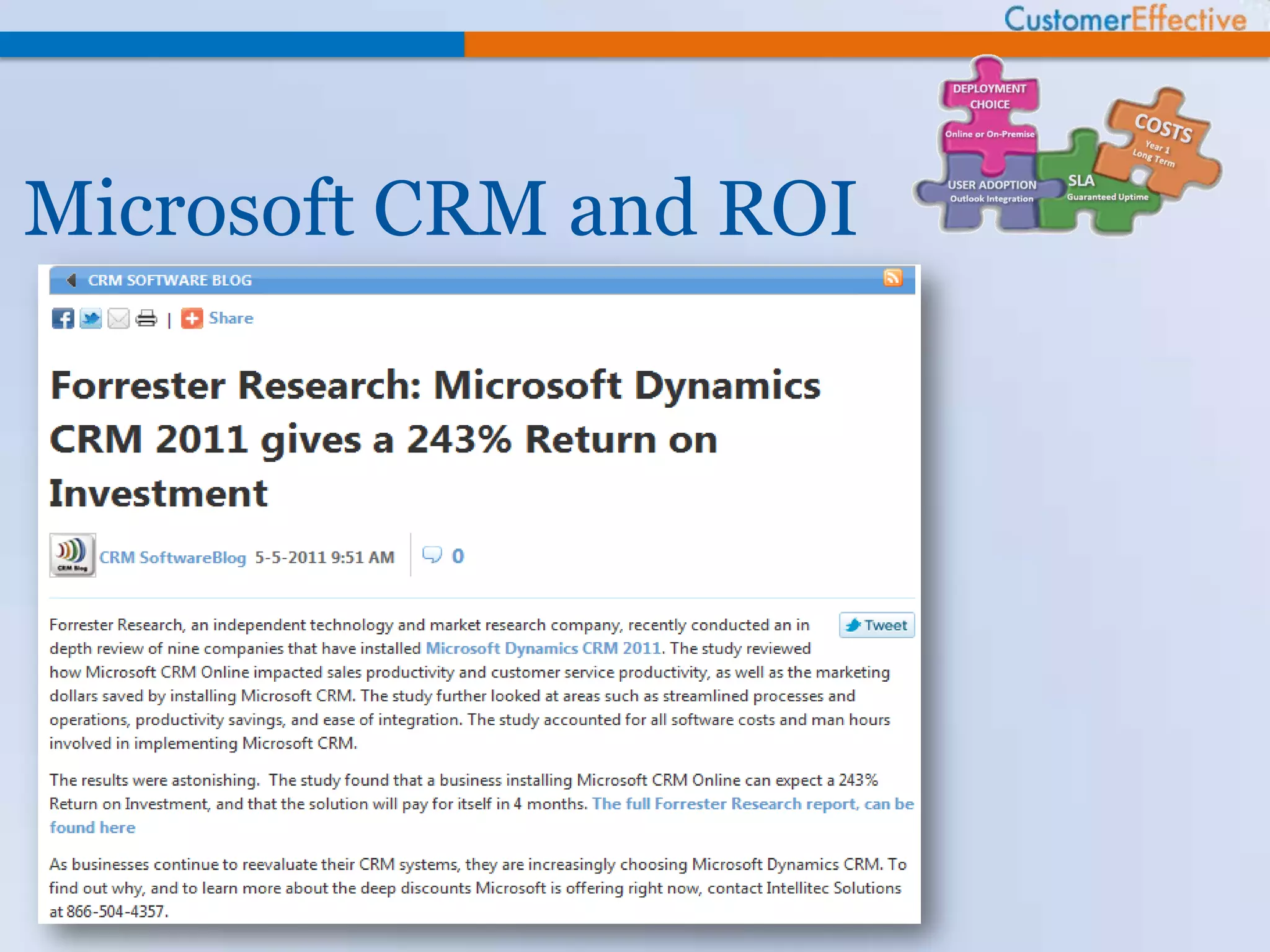 CustomerEffective

DEPLOYMENT CHOICE
Online or On-Premise
COSTS
Year 1
Long Term
USER ADOPTION
Outlook Integration
SLA
Guaranteed Uptime

Microsoft CRM and ROI

CRM SOFTWARE BLOG

| Share

Forrester Research: Microsoft Dynamics CRM 2011 gives a 243% Return on Investment

CRM Blog
CRM SoftwareBlog 5-5-2011 9:51 AM 0

Tweet

Forrester Research, an independent technology and market research company, recently conducted an in depth review of nine companies that have installed Microsoft Dynamics CRM 2011. The study reviewed how Microsoft CRM Online impacted sales productivity and customer service productivity, as well as the marketing dollars saved by installing Microsoft CRM. The study further looked at areas such as streamlined processes and operations, productivity savings, and ease of integration. The study accounted for all software costs and man hours involved in implementing Microsoft CRM.

The results were astonishing. The study found that a business installing Microsoft CRM Online can expect a 243% Return on Investment, and that the solution will pay for itself in 4 months. The full Forrester Research report, can be found here

As businesses continue to reevaluate their CRM systems, they are increasingly choosing Microsoft Dynamics CRM. To find out why, and to learn more about the deep discounts Microsoft is offering right now, contact Intellitec Solutions at 866-504-4357.